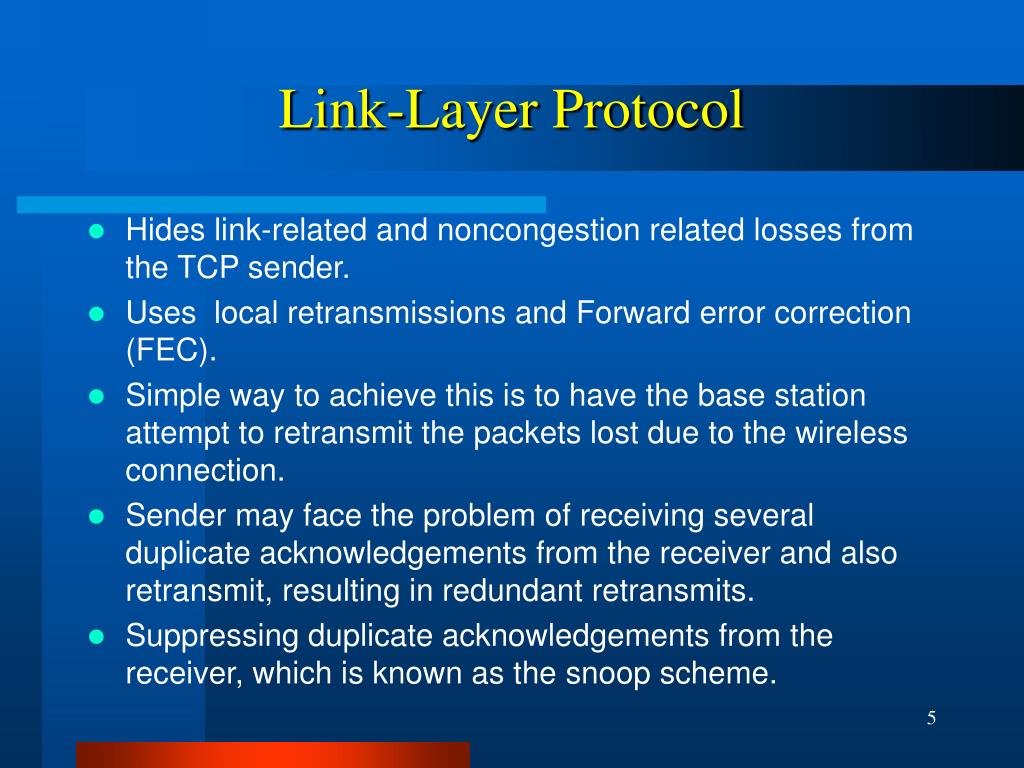 Link-Layer Protocol

- Hides link-related and noncongestion related losses from the TCP sender.
- Uses  local retransmissions and Forward error correction (FEC).
- Simple way to achieve this is to have the base station attempt to retransmit the packets lost due to the wireless connection.
- Sender may face the problem of receiving several duplicate acknowledgements from the receiver and also retransmit, resulting in redundant retransmits.
- Suppressing duplicate acknowledgements from the receiver, which is known as the snoop scheme.

5